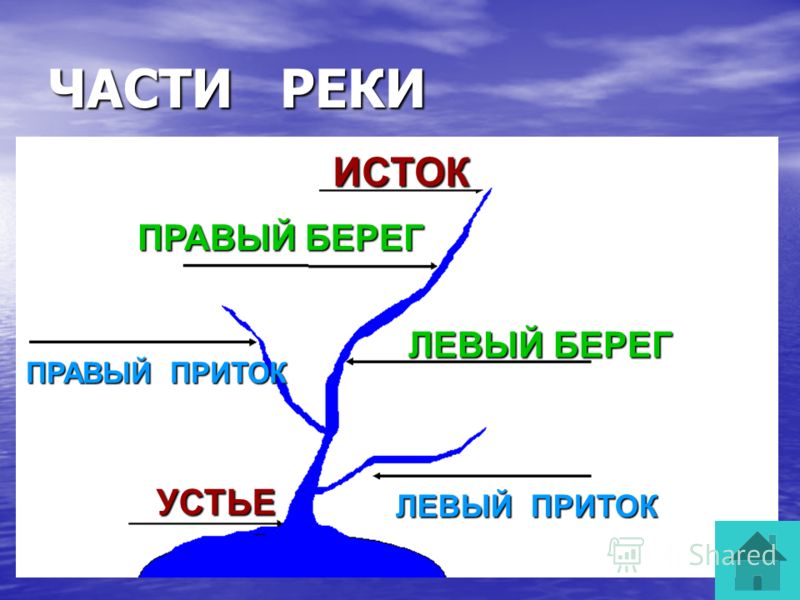 ЧАСТИ РЕКИ

ИСТОК

ПРАВЫЙ БЕРЕГ

ЛЕВЫЙ БЕРЕГ

ПРАВЫЙ ПРИТОК

УСТЬЕ

ЛЕВЫЙ ПРИТОК

Shared